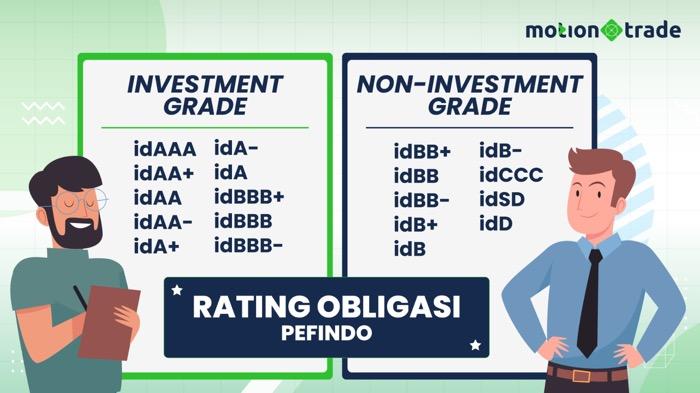 motion trade

INVESTMENT GRADE

idAAA
idAA+
idAA
idAA-
idA+

idA-
idA
idBBB+
idBBB
idBBB-

NON-INVESTMENT GRADE

idBB+
idBB
idBB-
idB+
idB

idB-
idCCC
idSD
idD

RATING OBLIGASI
PEFINDO